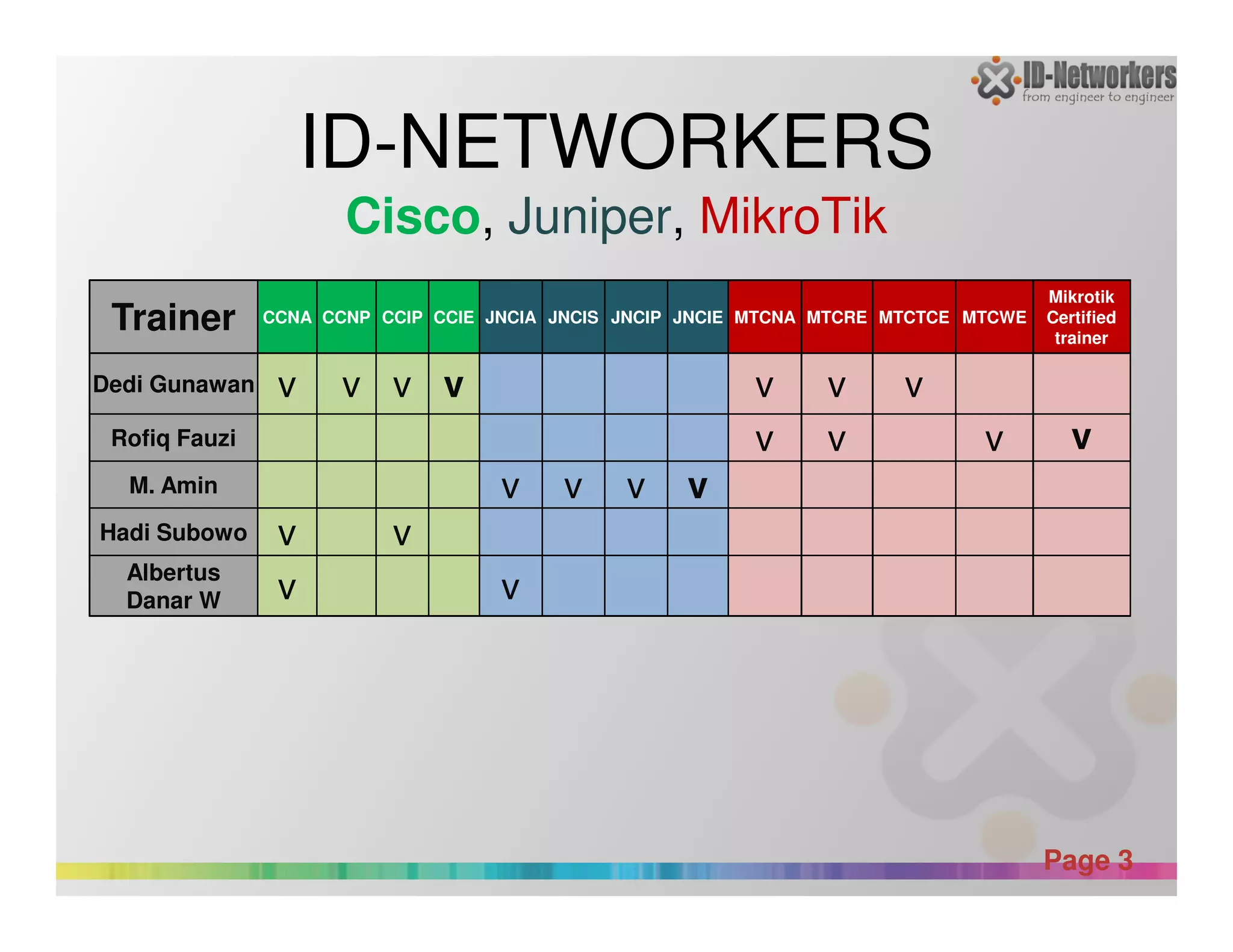 ID-Networkers
from engineer to engineer

ID-NETWORKERS

Cisco, Juniper, MikroTik

| Trainer | CCNA | CCNP | CCIP | CCIE | JNCIA | JNCIS | JNCIP | JNCIE | MTCNA | MTCRE | MTCTCE | MTCWE | Mikrotik Certified trainer |
|---|---|---|---|---|---|---|---|---|---|---|---|---|---|
| Dedi Gunawan | V | V | V | V | | | | | V | V | V | | |
| Rofiq Fauzi | | | | | | | | | V | V | | V | V |
| M. Amin | | | | | V | V | V | V | | | | | |
| Hadi Subowo | V | | V | | | | | | | | | | |
| Albertus Danar W | V | | | | V | | | | | | | | |

Page 3